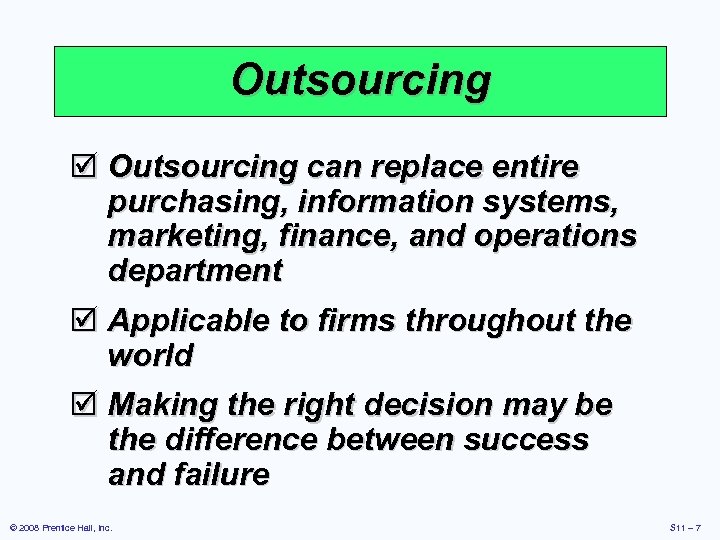 Outsourcing

☑ Outsourcing can replace entire purchasing, information systems, marketing, finance, and operations department

☑ Applicable to firms throughout the world

☑ Making the right decision may be the difference between success and failure

© 2008 Prentice Hall, Inc.

S11 – 7